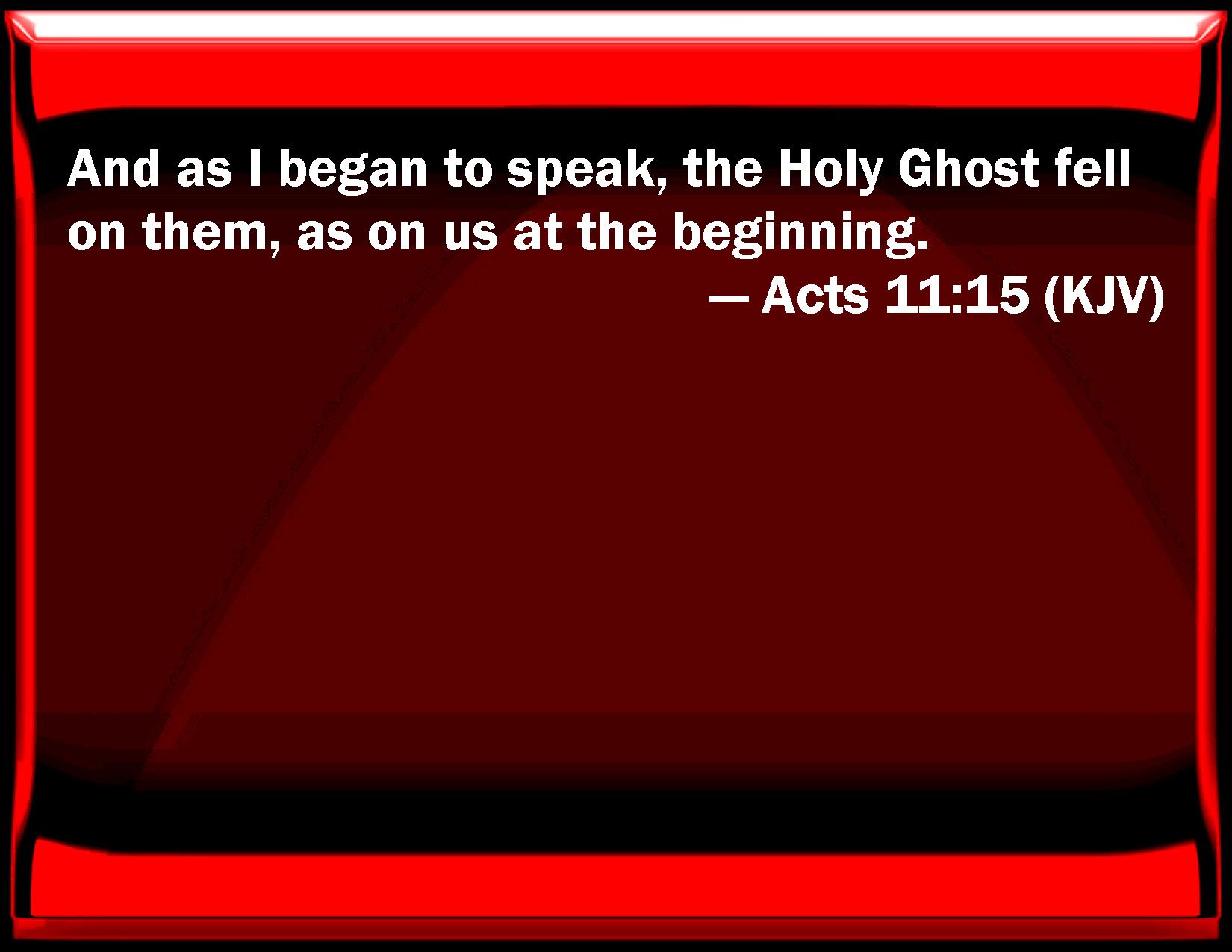 And as I began to speak, the Holy Ghost fell on them, as on us at the beginning.

— Acts 11:15 (KJV)